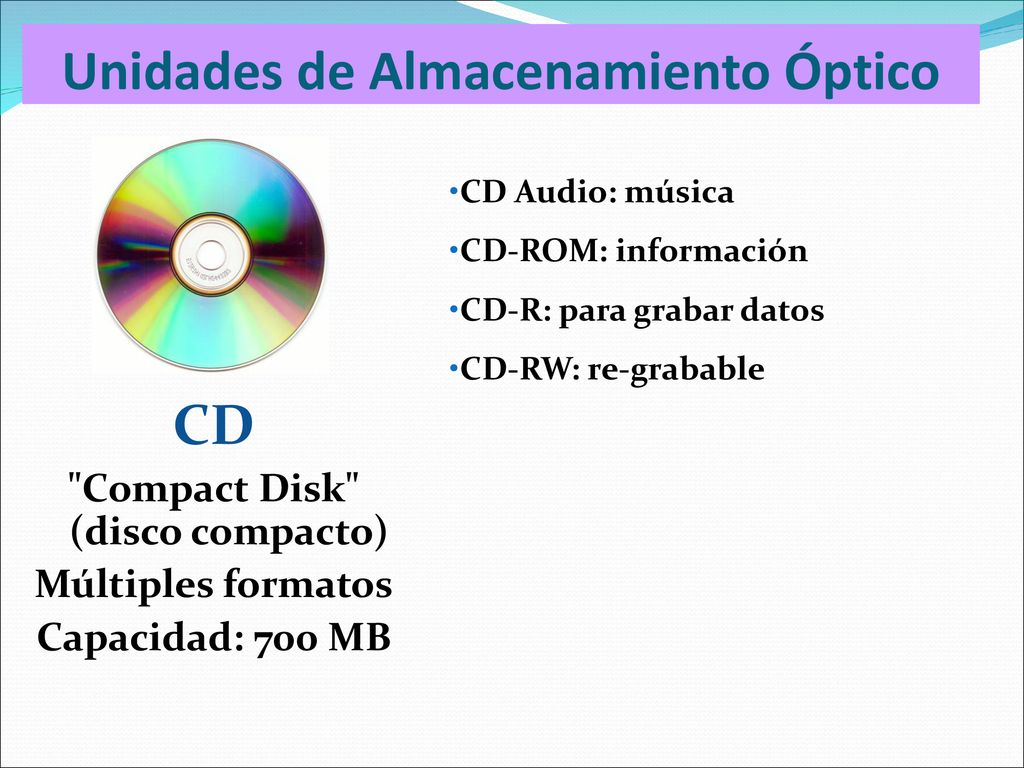 Unidades de Almacenamiento Óptico

CD

"Compact Disk" (disco compacto)

Múltiples formatos

Capacidad: 700 MB

•CD Audio: música

•CD-ROM: información

•CD-R: para grabar datos

•CD-RW: re-grabable